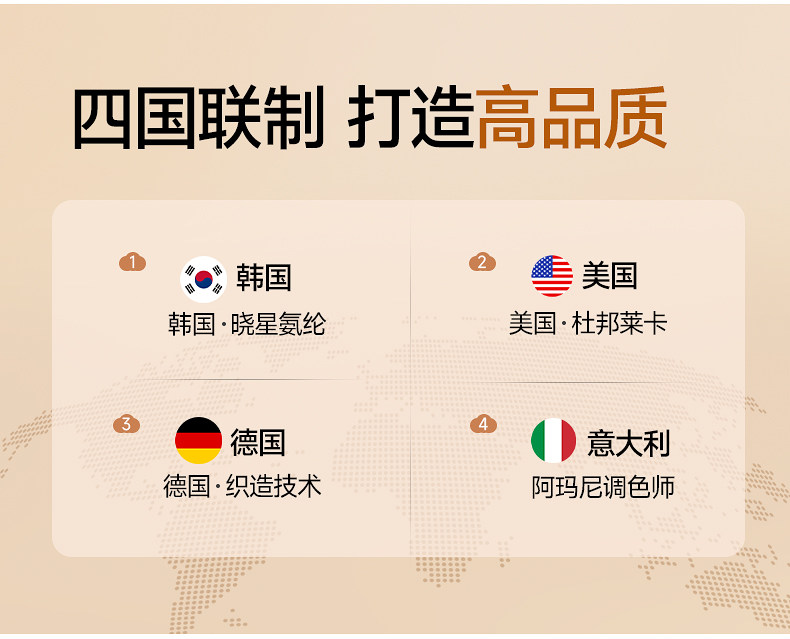 四国联制 打造高品质

1 韩国
韩国·晓星氨纶

2 美国
美国·杜邦莱卡

3 德国
德国·织造技术

4 意大利
阿玛尼调色师